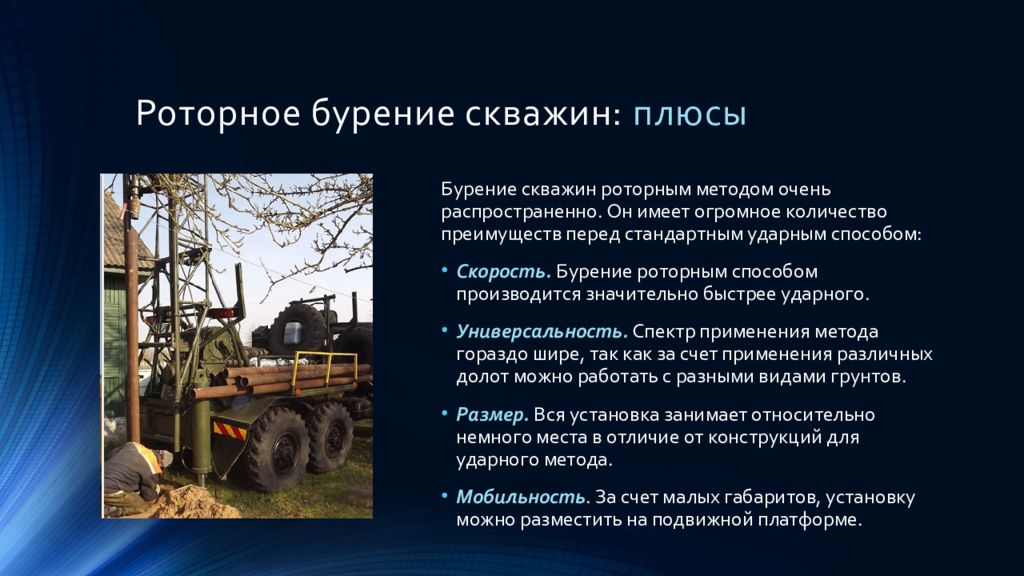 Роторное бурение скважин: плюсы

Бурение скважин роторным методом очень распространенно. Он имеет огромное количество преимуществ перед стандартным ударным способом:

• Скорость. Бурение роторным способом производится значительно быстрее ударного.

• Универсальность. Спектр применения метода гораздо шире, так как за счет применения различных долот можно работать с разными видами грунтов.

• Размер. Вся установка занимает относительно немного места в отличие от конструкций для ударного метода.

• Мобильность. За счет малых габаритов, установку можно разместить на подвижной платформе.